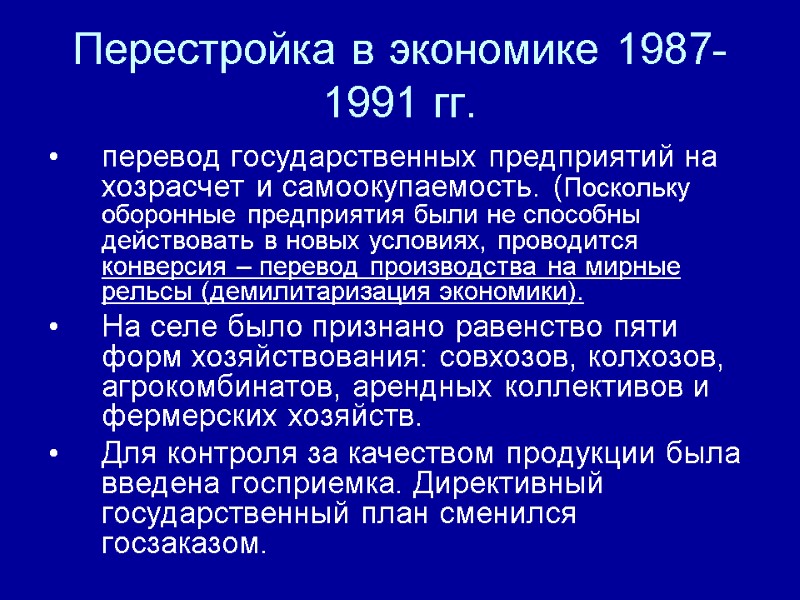 Перестройка в экономике 1987-1991 гг.

• перевод государственных предприятий на хозрасчет и самоокупаемость. (Поскольку оборонные предприятия были не способны действовать в новых условиях, проводится конверсия – перевод производства на мирные рельсы (демилитаризация экономики).

• На селе было признано равенство пяти форм хозяйствования: совхозов, колхозов, агрокомбинатов, арендных коллективов и фермерских хозяйств.

• Для контроля за качеством продукции была введена госприемка. Директивный государственный план сменился госзаказом.